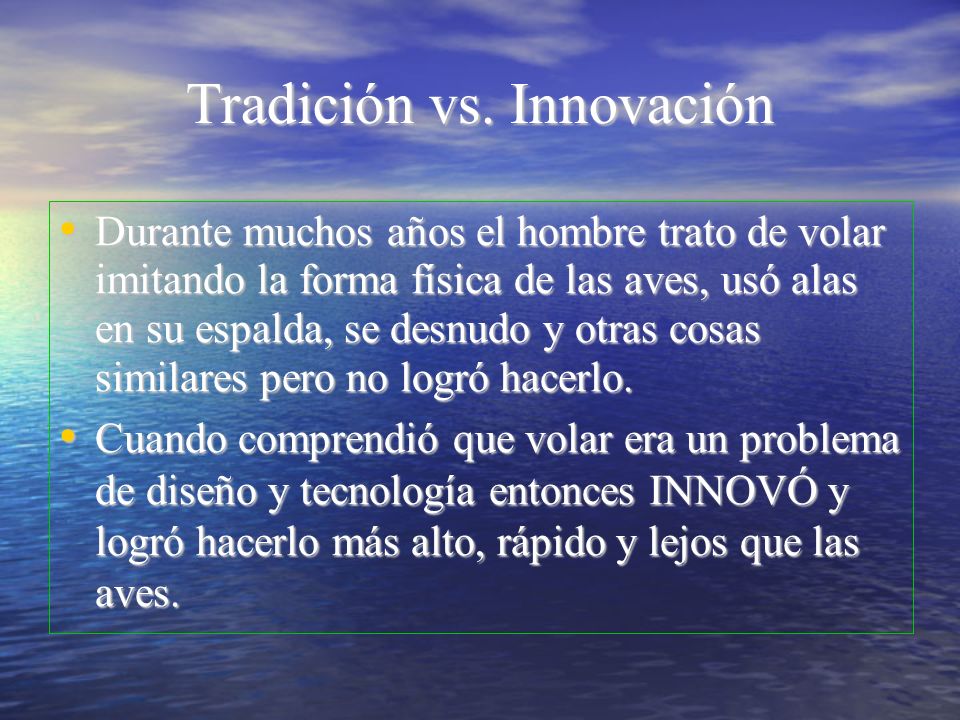 Tradición vs. Innovación

• Durante muchos años el hombre trato de volar imitando la forma física de las aves, usó alas en su espalda, se desnudo y otras cosas similares pero no logró hacerlo.

• Cuando comprendió que volar era un problema de diseño y tecnología entonces INNOVÓ y logró hacerlo más alto, rápido y lejos que las aves.